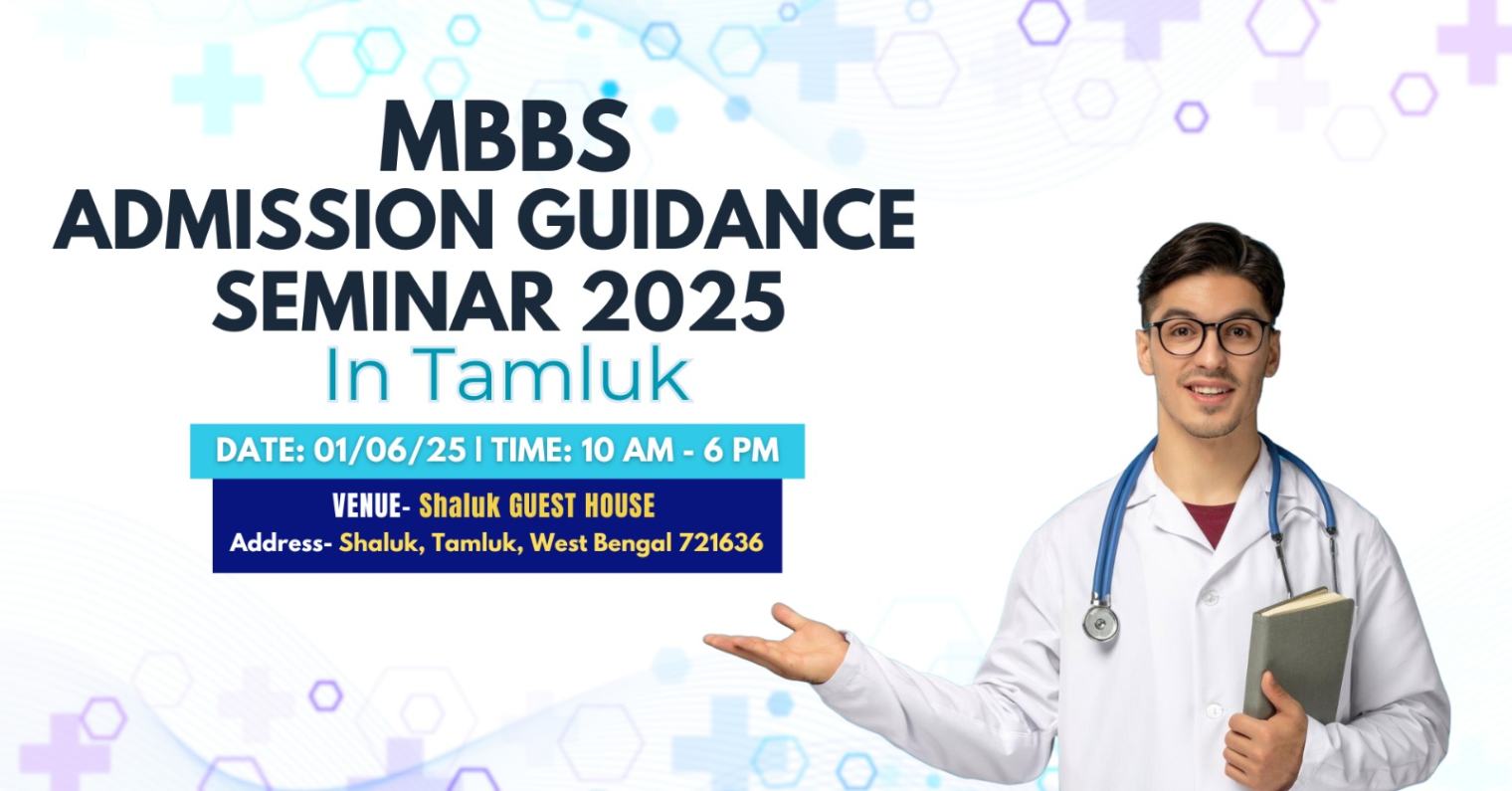 MBBS
ADMISSION GUIDANCE
SEMINAR 2025
In Tamluk

DATE: 01/06/25 | TIME: 10 AM - 6 PM

VENUE- Shaluk GUEST HOUSE
Address- Shaluk, Tamluk, West Bengal 721636